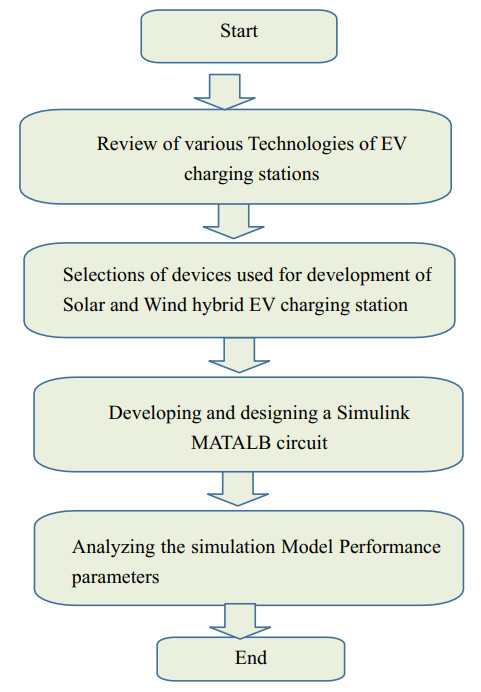 Start

Review of various Technologies of EV charging stations

Selections of devices used for development of Solar and Wind hybrid EV charging station

Developing and designing a Simulink MATALB circuit

Analyzing the simulation Model Performance parameters

End